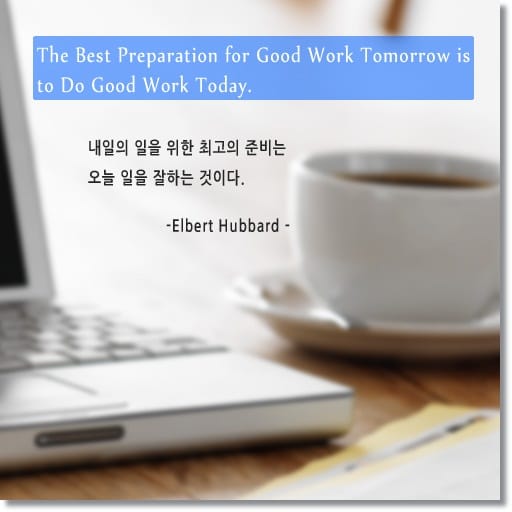 The Best Preparation for Good Work Tomorrow is to Do Good Work Today.

내일의 일을 위한 최고의 준비는
오늘 일을 잘하는 것이다.

-Elbert Hubbard -